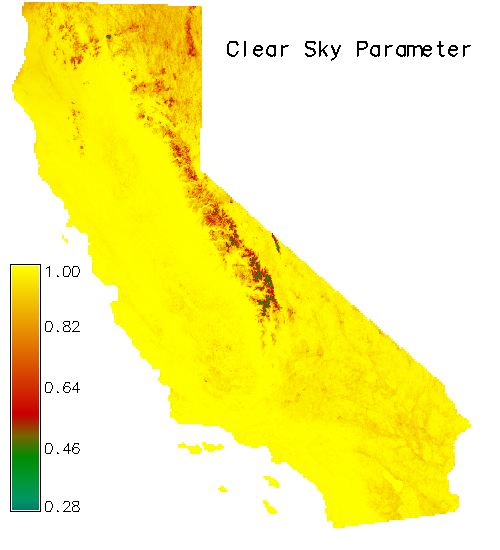 Clear Sky Parameter

1.00
0.82
0.64
0.46
0.28